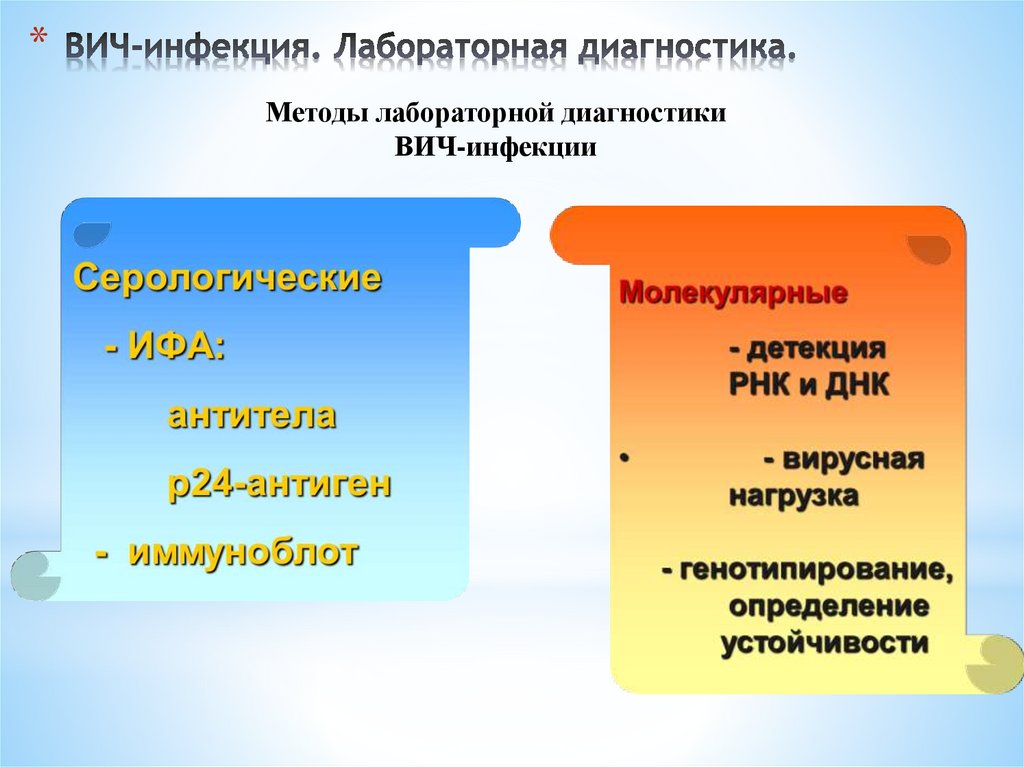 * ВИЧ-инфекция. Лабораторная диагностика.

Методы лабораторной диагностики ВИЧ-инфекции

Серологические

- ИФА:

антитела

р24-антиген

- иммуноблот

Молекулярные

- детекция РНК и ДНК

• - вирусная нагрузка

- генотипирование, определение устойчивости